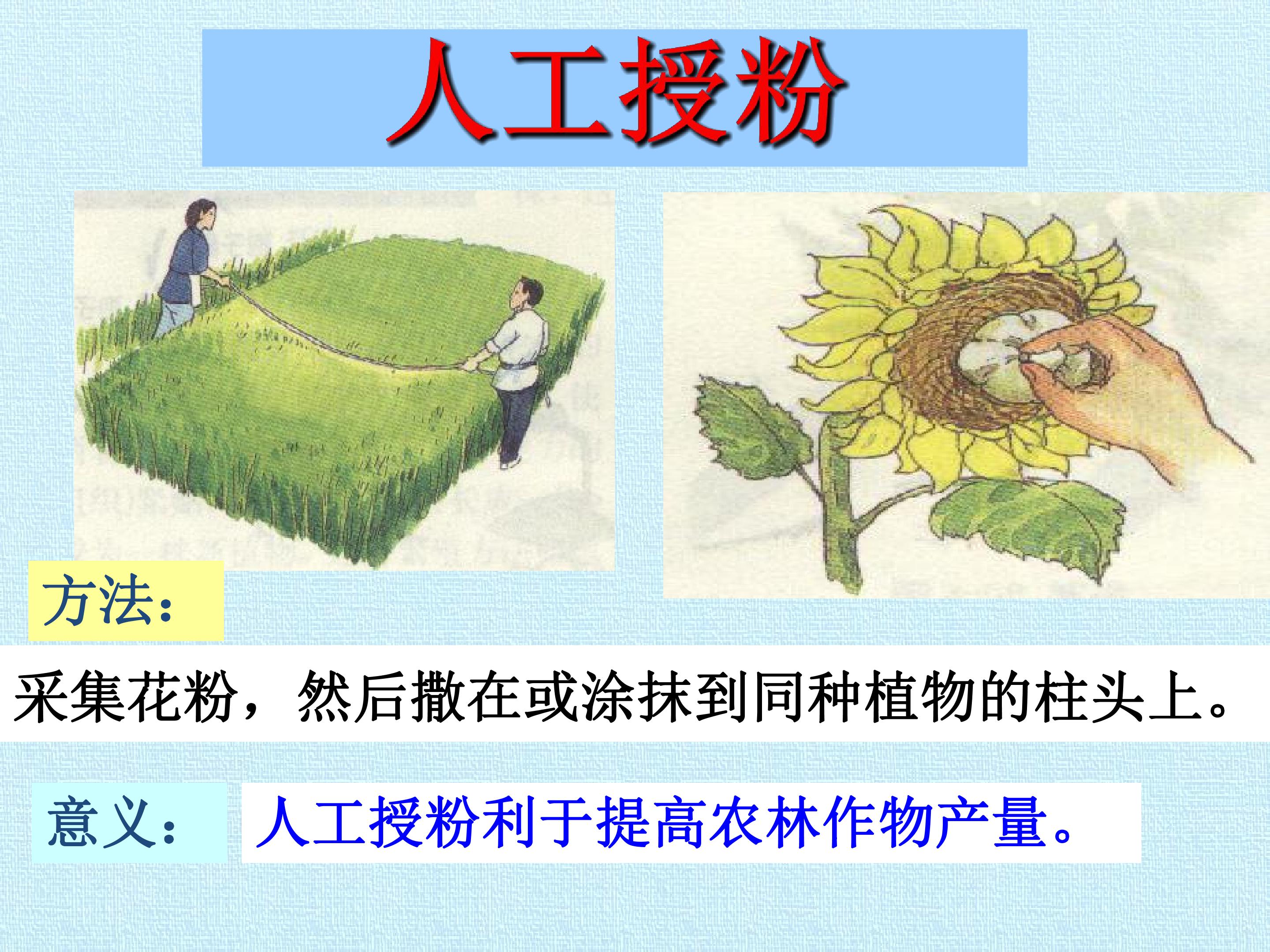 人工授粉

方法：

采集花粉，然后撒在或涂抹到同种植物的柱头上。

意义：

人工授粉利于提高农林作物产量。